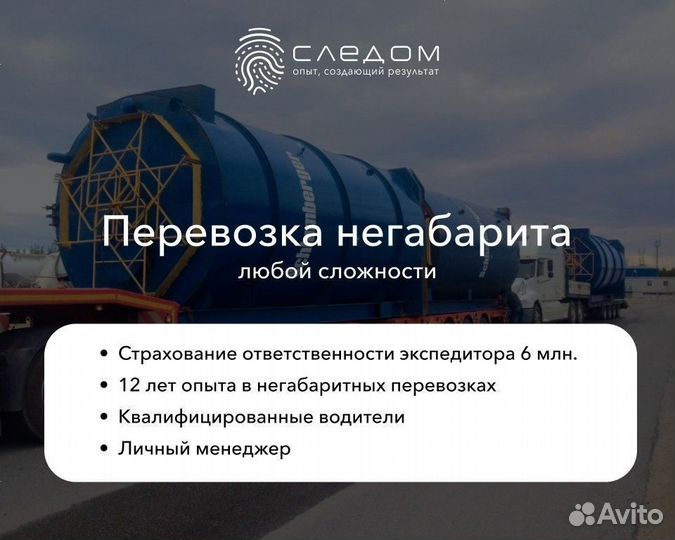 СЛЕДОМ
опыт, создающий результат

Schlumberger

Перевозка негабарита
любой сложности

• Страхование ответственности экспедитора 6 млн.
• 12 лет опыта в негабаритных перевозках
• Квалифицированные водители
• Личный менеджер

Avito